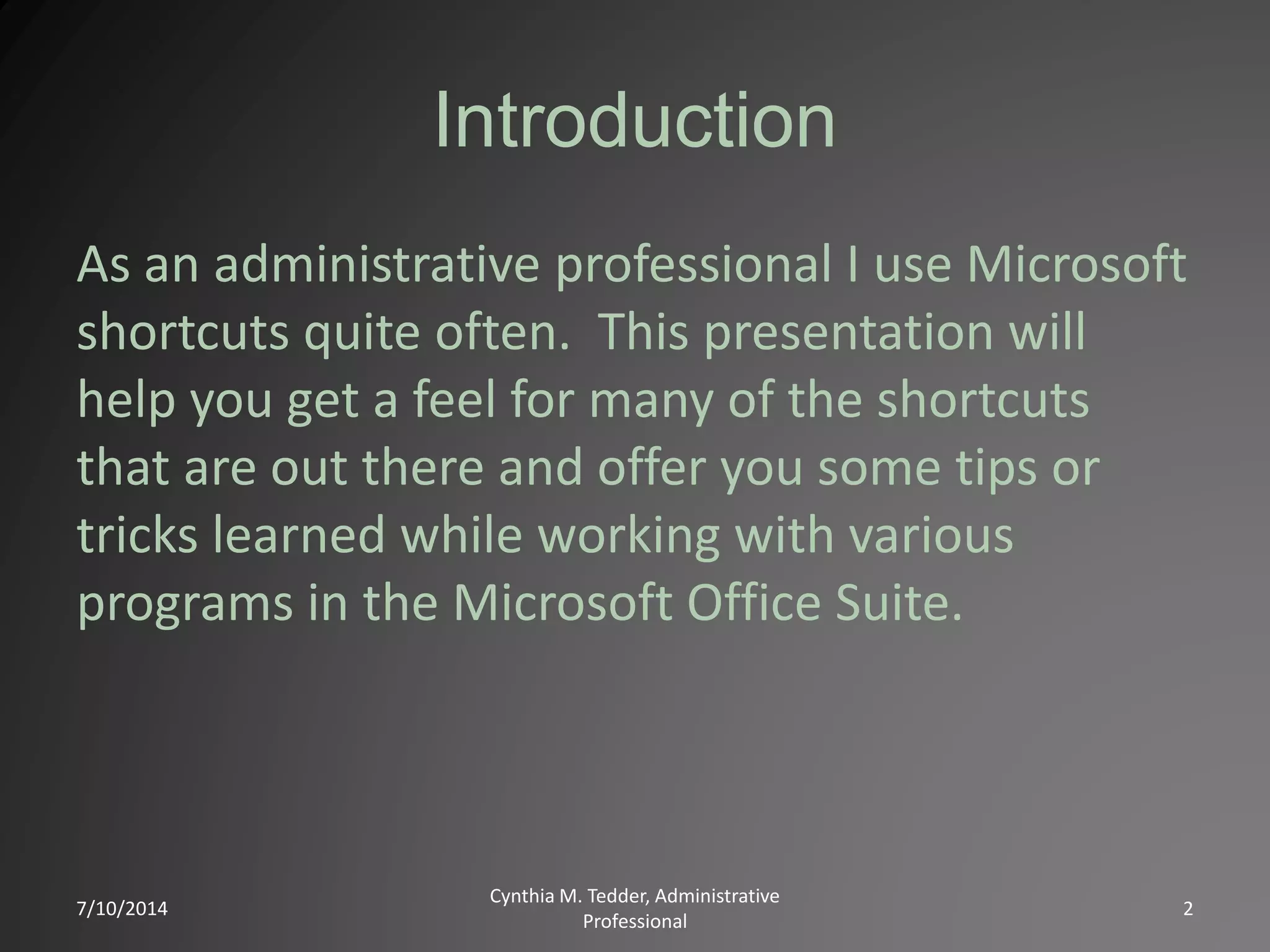 Introduction

As an administrative professional I use Microsoft shortcuts quite often.  This presentation will help you get a feel for many of the shortcuts that are out there and offer you some tips or tricks learned while working with various programs in the Microsoft Office Suite.

7/10/2014

Cynthia M. Tedder, Administrative Professional

2